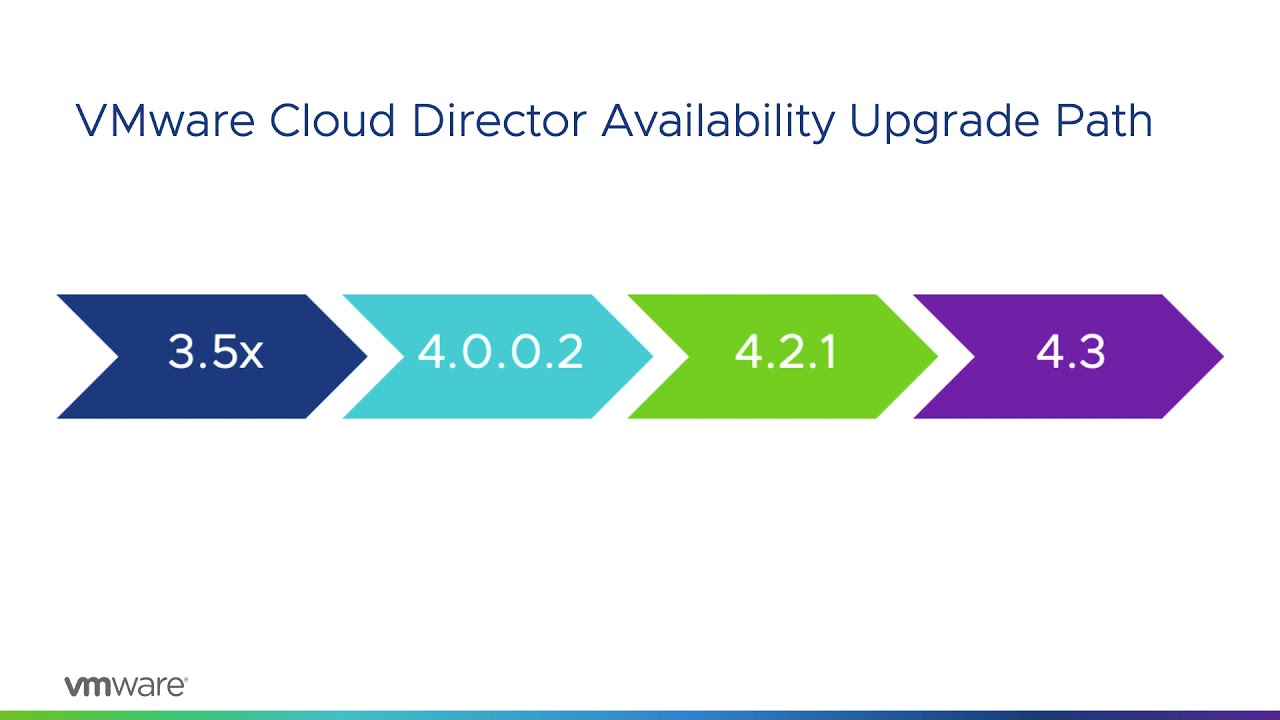 VMware Cloud Director Availability Upgrade Path

3.5x

4.0.0.2

4.2.1

4.3

vmware®